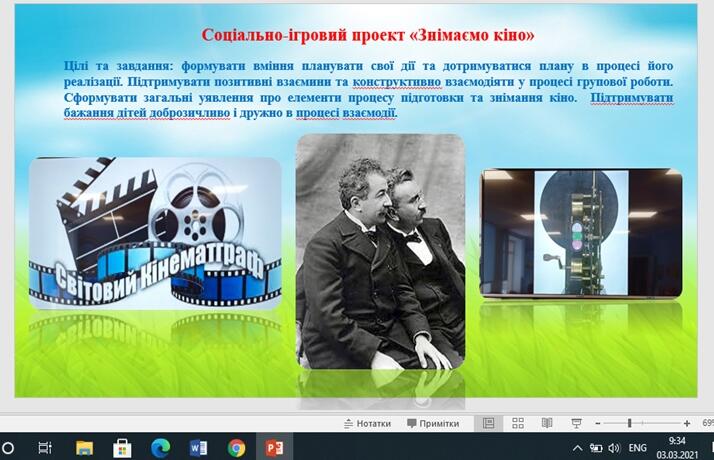 Соціально-ігровий проект «Знімаємо кіно»

Цілі та завдання: формувати вміння планувати свої дії та дотримуватися плану в процесі його реалізації. Підтримувати позитивні взаємини та конструктивно взаємодіяти у процесі групової роботи. Сформувати загальні уявлення про елементи процесу підготовки та знімання кіно. Підтримувати бажання дітей доброзичливо і дружно в процесі взаємодії.

Світовий Кінематограф

Нотатки Примітки 69

ENG 9:34 03.03.2021